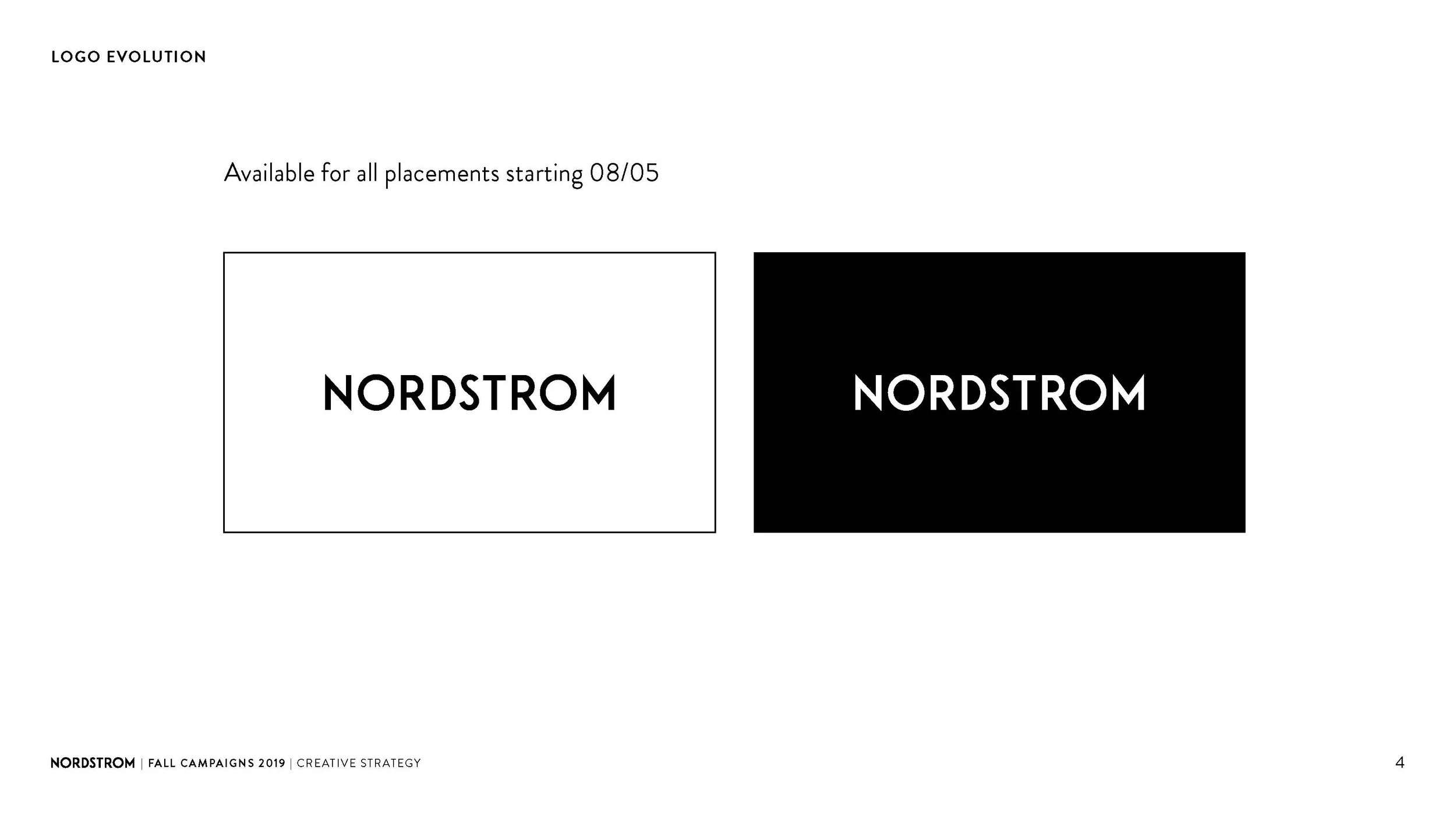 LOGO EVOLUTION

Available for all placements starting 08/05

NORDSTROM

NORDSTROM

NORDSTROM | FALL CAMPAIGNS 2019 | CREATIVE STRATEGY

4